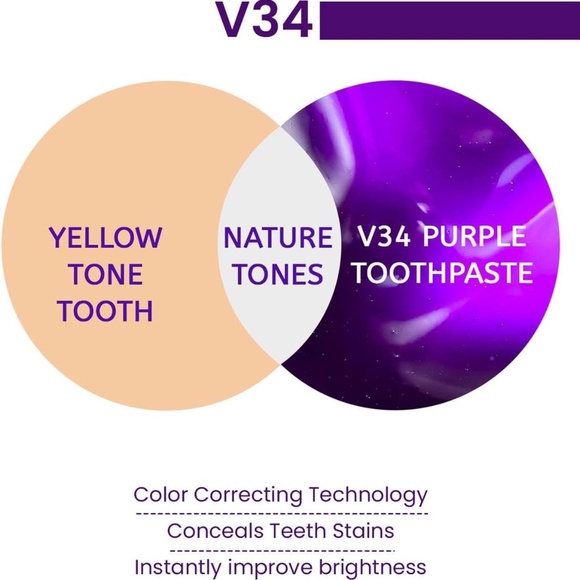 V34

YELLOW TONE TOOTH

NATURE TONES

V34 PURPLE TOOTHPASTE

Color Correcting Technology

Conceals Teeth Stains

Instantly improve brightness